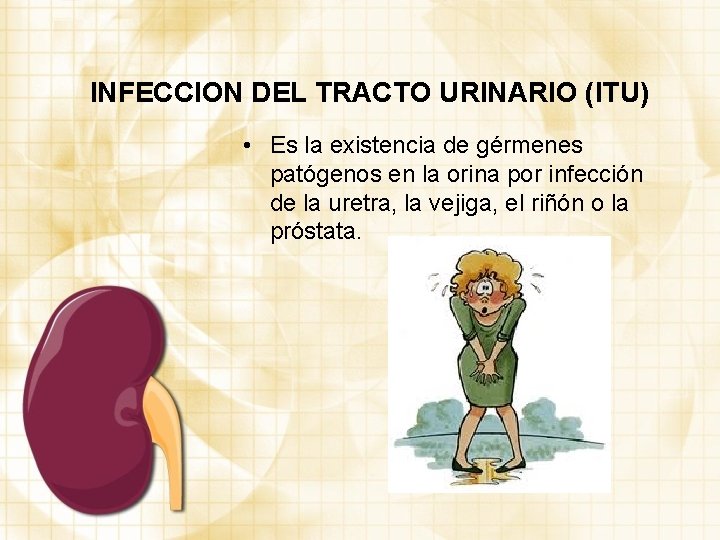 INFECCION DEL TRACTO URINARIO (ITU)

• Es la existencia de gérmenes patógenos en la orina por infección de la uretra, la vejiga, el riñón o la próstata.